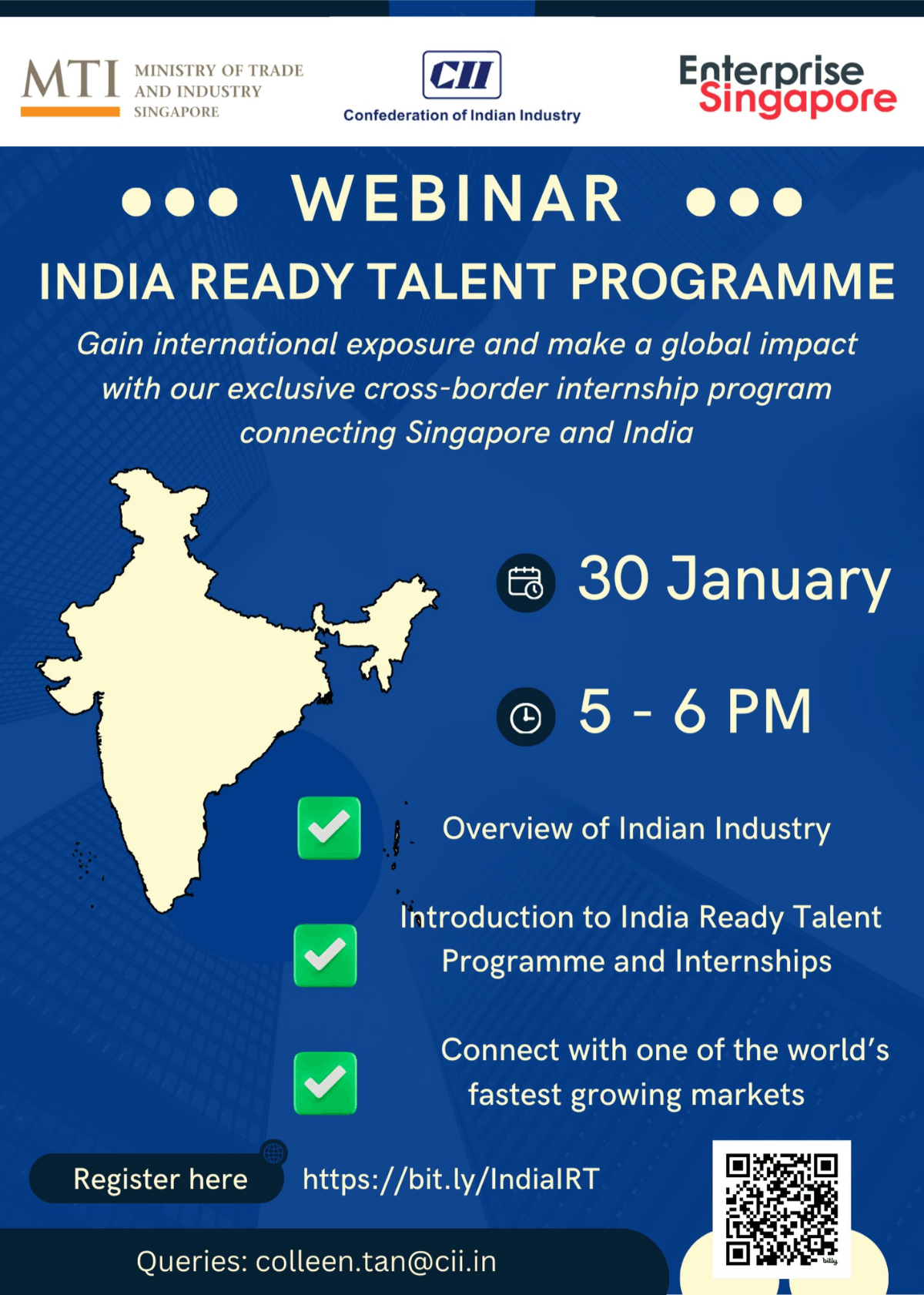 MTI MINISTRY OF TRADE AND INDUSTRY SINGAPORE

CII Confederation of Indian Industry

Enterprise Singapore

WEBINAR

INDIA READY TALENT PROGRAMME

Gain international exposure and make a global impact with our exclusive cross-border internship program connecting Singapore and India

30 January

5 - 6 PM

Overview of Indian Industry

Introduction to India Ready Talent Programme and Internships

Connect with one of the world's fastest growing markets

Register here

https://bit.ly/IndiaIRT

bitly

Queries: colleen.tan@cii.in